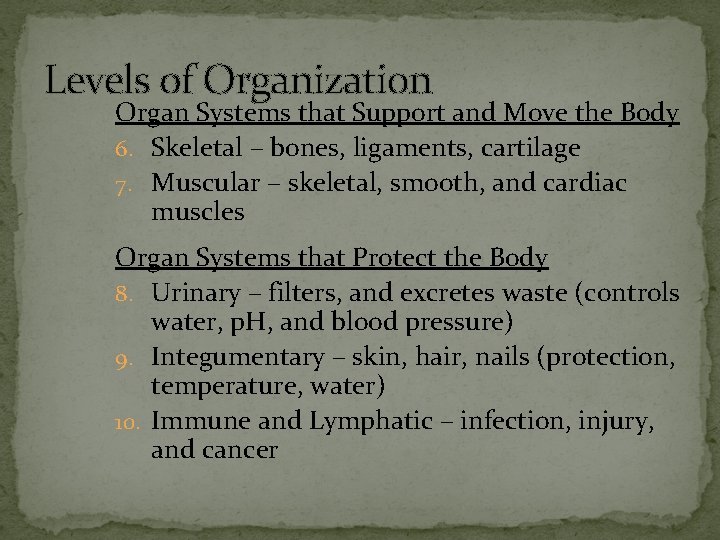 Levels of Organization

Organ Systems that Support and Move the Body

6. Skeletal – bones, ligaments, cartilage
7. Muscular – skeletal, smooth, and cardiac muscles

Organ Systems that Protect the Body

8. Urinary – filters, and excretes waste (controls water, pH, and blood pressure)
9. Integumentary – skin, hair, nails (protection, temperature, water)
10. Immune and Lymphatic – infection, injury, and cancer